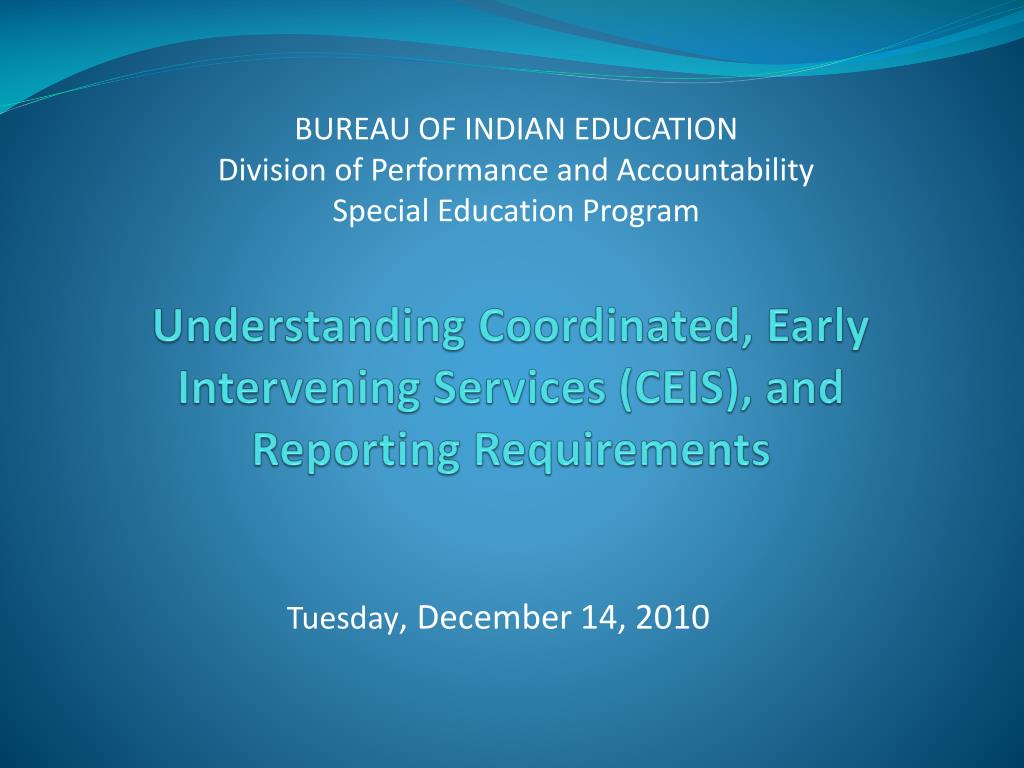 BUREAU OF INDIAN EDUCATION
Division of Performance and Accountability
Special Education Program

Understanding Coordinated, Early Intervening Services (CEIS), and Reporting Requirements

Tuesday, December 14, 2010